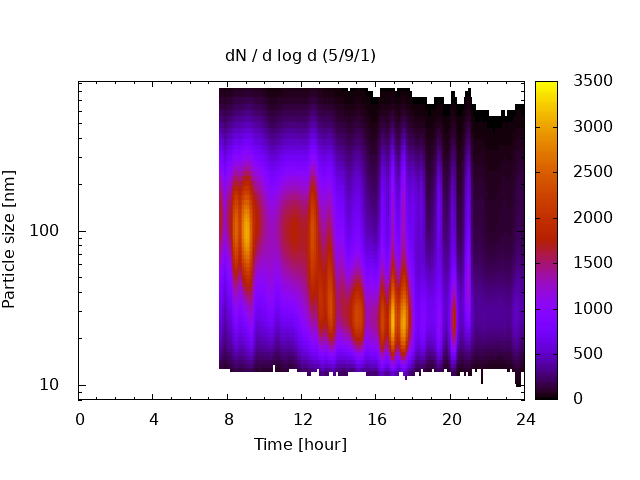 dN / d log d (5/9/1)

Particle size [nm]

100

10

0 4 8 12 16 20 24

Time [hour]

3500
3000
2500
2000
1500
1000
500
0